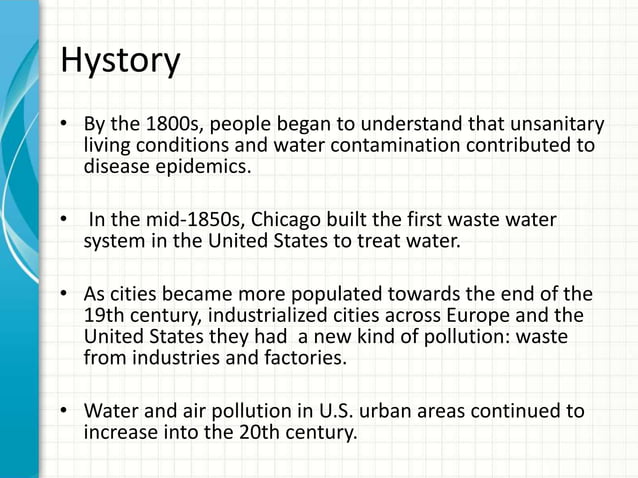 Hystory

• By the 1800s, people began to understand that unsanitary living conditions and water contamination contributed to disease epidemics.

• In the mid-1850s, Chicago built the first waste water system in the United States to treat water.

• As cities became more populated towards the end of the 19th century, industrialized cities across Europe and the United States they had a new kind of pollution: waste from industries and factories.

• Water and air pollution in U.S. urban areas continued to increase into the 20th century.